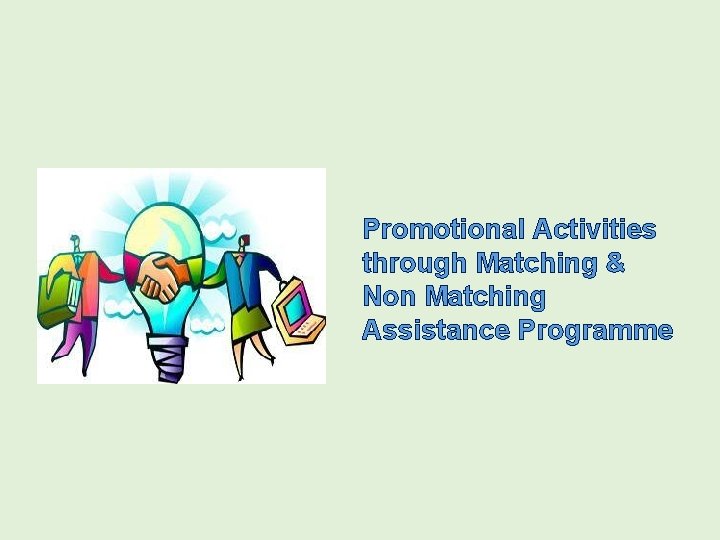 Promotional Activities through Matching & Non Matching Assistance Programme